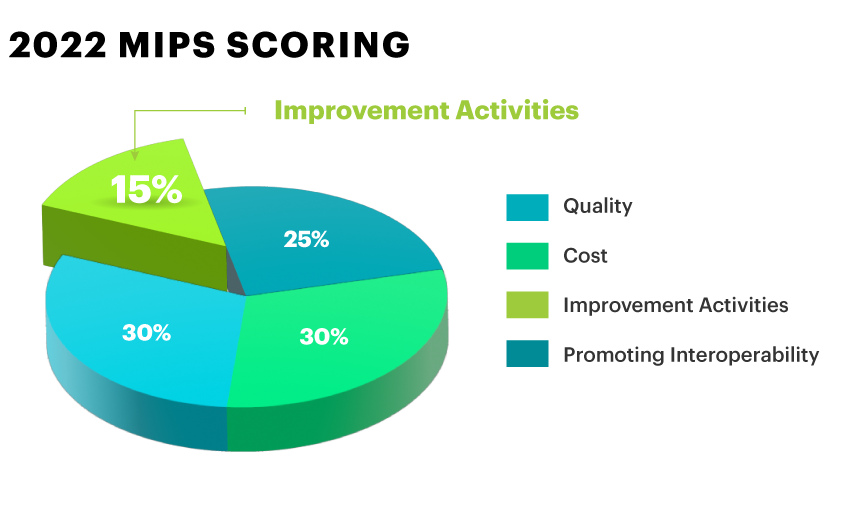 2022 MIPS SCORING

Improvement Activities

15%

25%

30%

30%

Quality

Cost

Improvement Activities

Promoting Interoperability